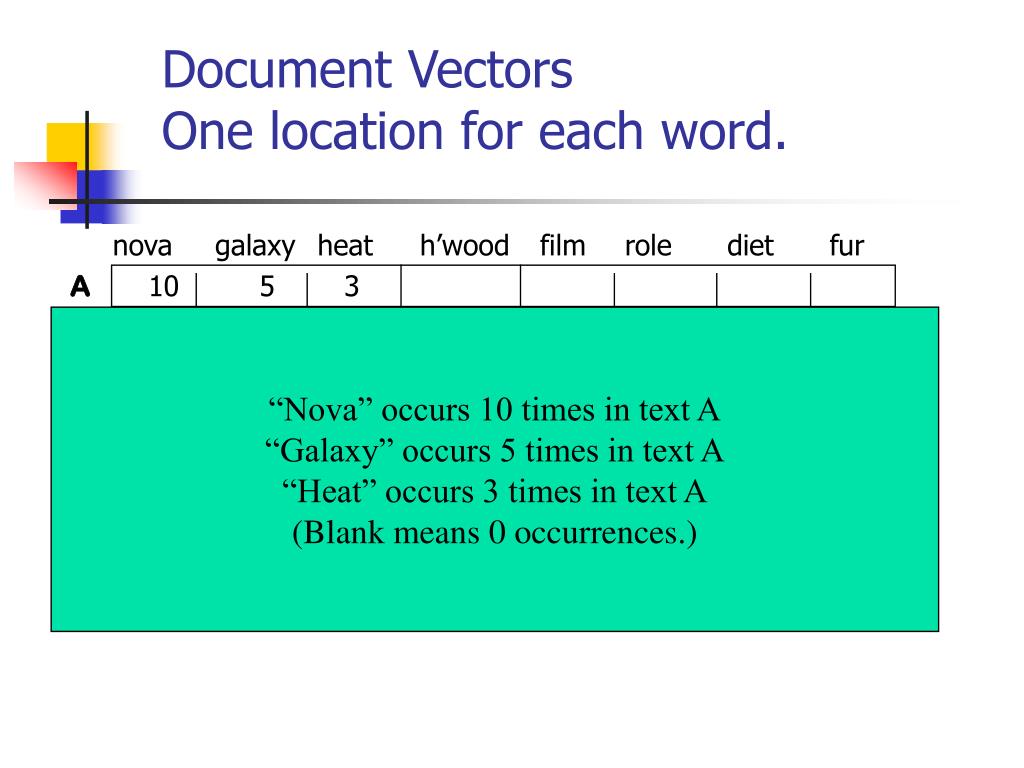 Document Vectors
One location for each word.

| | nova | galaxy | heat | h’wood | film | role | diet | fur |
|---|---|---|---|---|---|---|---|---|
| A | 10 | 5 | 3 | | | | | |

“Nova” occurs 10 times in text A
“Galaxy” occurs 5 times in text A
“Heat” occurs 3 times in text A
(Blank means 0 occurrences.)